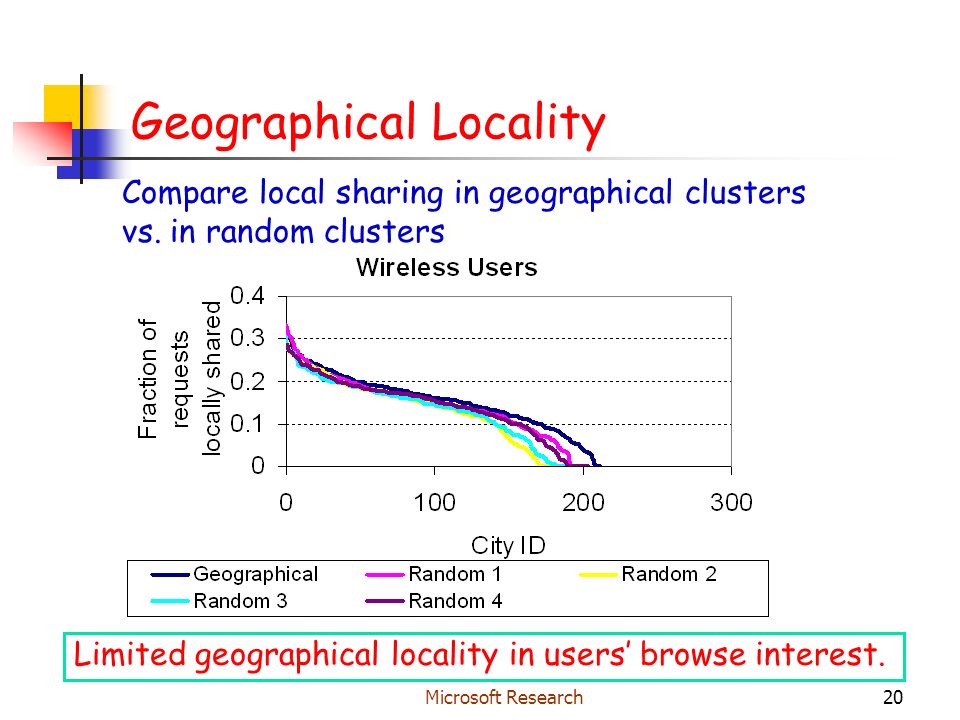 Geographical Locality

Compare local sharing in geographical clusters vs. in random clusters

Wireless Users

Fraction of requests locally shared

0.4
0.3
0.2
0.1
0

0
100
200
300

City ID

Geographical
Random 1
Random 2
Random 3
Random 4

Limited geographical locality in users' browse interest.

Microsoft Research

20